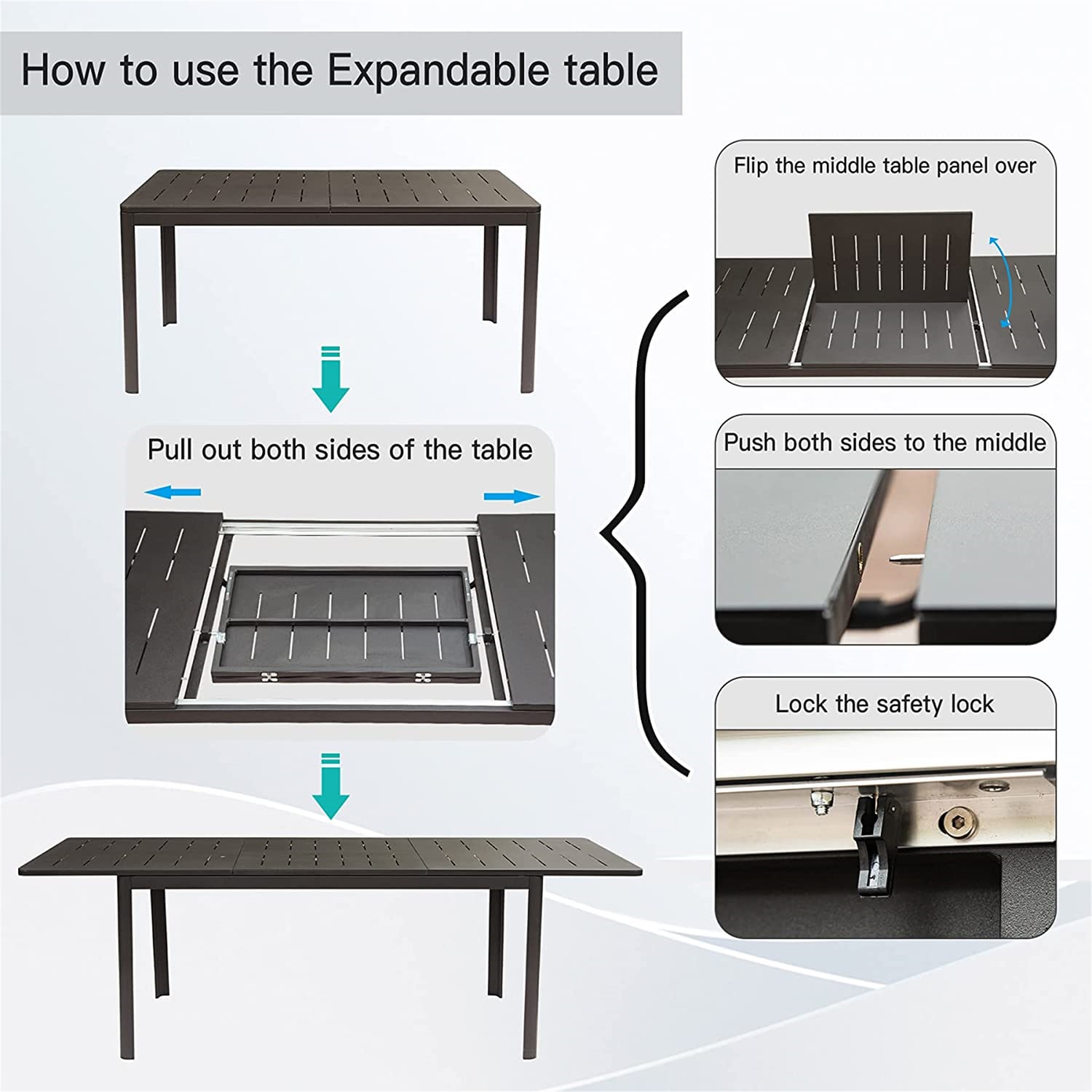 How to use the Expandable table

Pull out both sides of the table

Flip the middle table panel over

Push both sides to the middle

Lock the safety lock